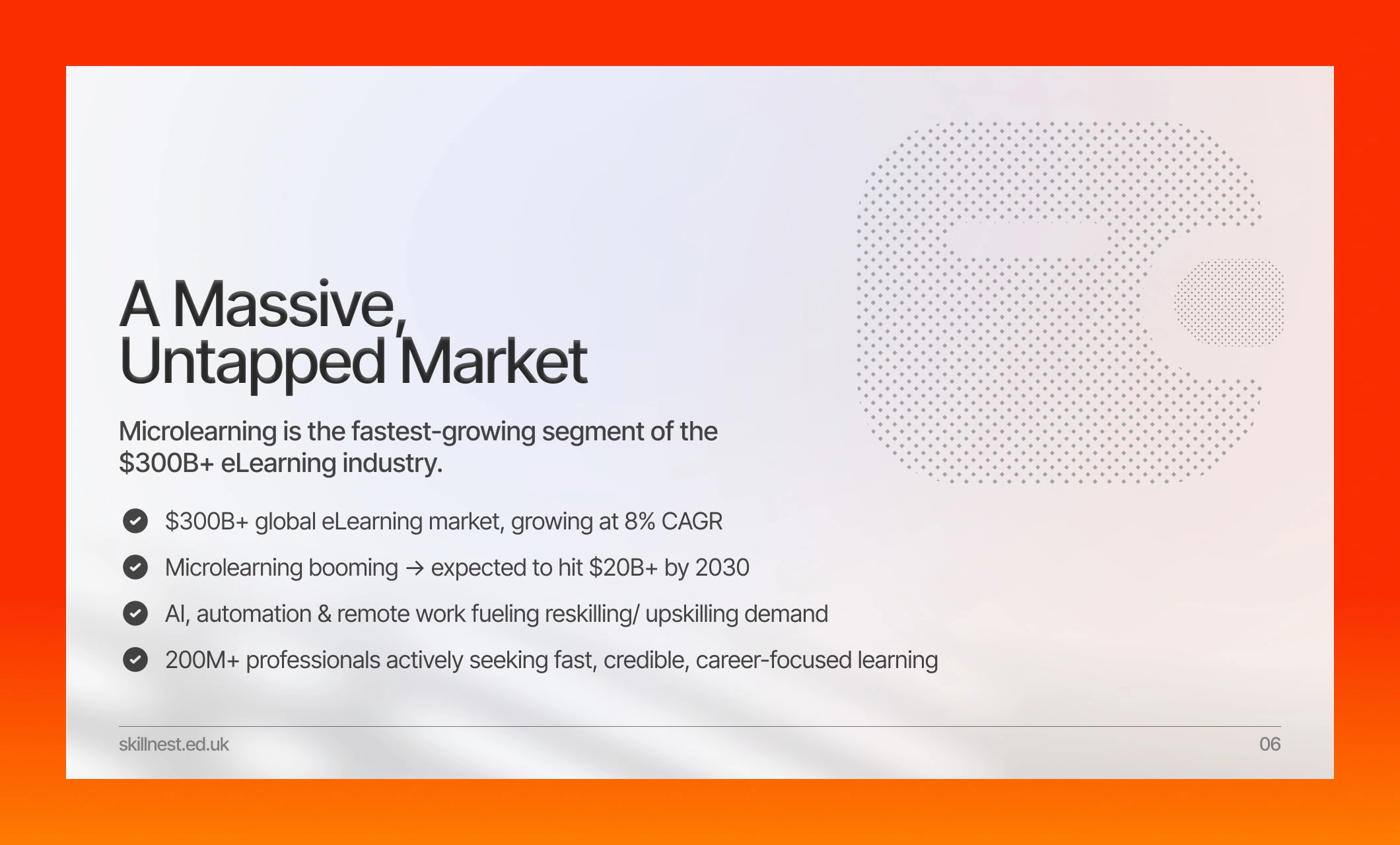 A Massive, Untapped Market

Microlearning is the fastest-growing segment of the \$300B+ eLearning industry.

\$300B+ global eLearning market, growing at 8% CAGR

Microlearning booming → expected to hit \$20B+ by 2030

AI, automation & remote work fueling reskilling/ upskilling demand

200M+ professionals actively seeking fast, credible, career-focused learning

skillnest.ed.uk

06